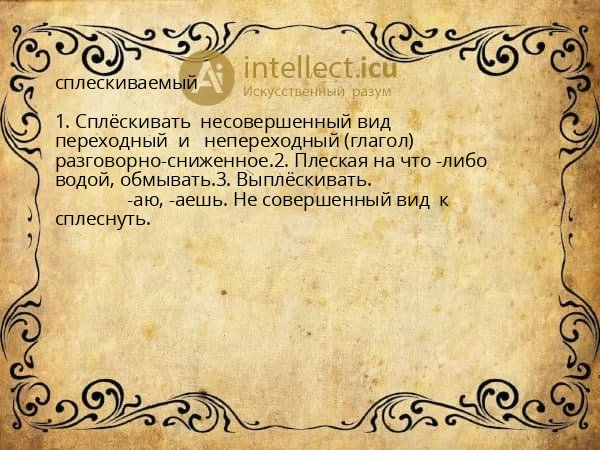 Ai intellect.icu
Искусственный разум

сплескиваемый

1. Сплёскивать несовершенный вид переходный и непереходный (глагол) разговорно-сниженное.2. Плеская на что -либо водой, обмывать.3. Выплёскивать.
-аю, -аешь. Не совершенный вид к сплеснуть.